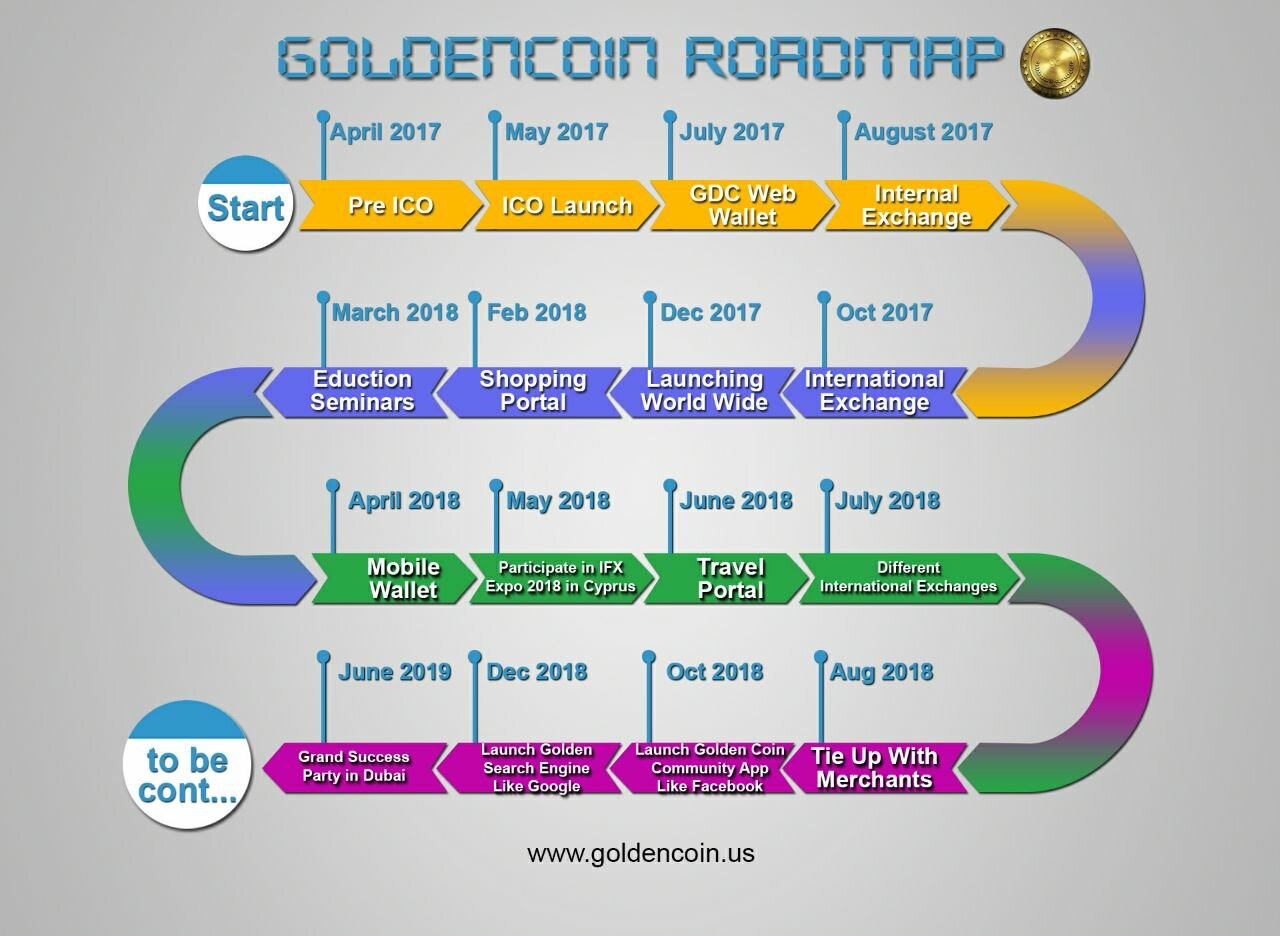 GOLDENCOIN ROADMAP

Start

April 2017
Pre ICO

May 2017
ICO Launch

July 2017
GDC Web Wallet

August 2017
Internal Exchange

Oct 2017
International Exchange

Dec 2017
Launching World Wide

Feb 2018
Shopping Portal

March 2018
Eduction Seminars

April 2018
Mobile Wallet

May 2018
Participate in IFX Expo 2018 in Cyprus

June 2018
Travel Portal

July 2018
Different International Exchanges

Aug 2018
Tie Up With Merchants

Oct 2018
Launch Golden Coin Community App Like Facebook

Dec 2018
Launch Golden Search Engine Like Google

June 2019
Grand Success Party in Dubai

to be cont...

www.goldencoin.us